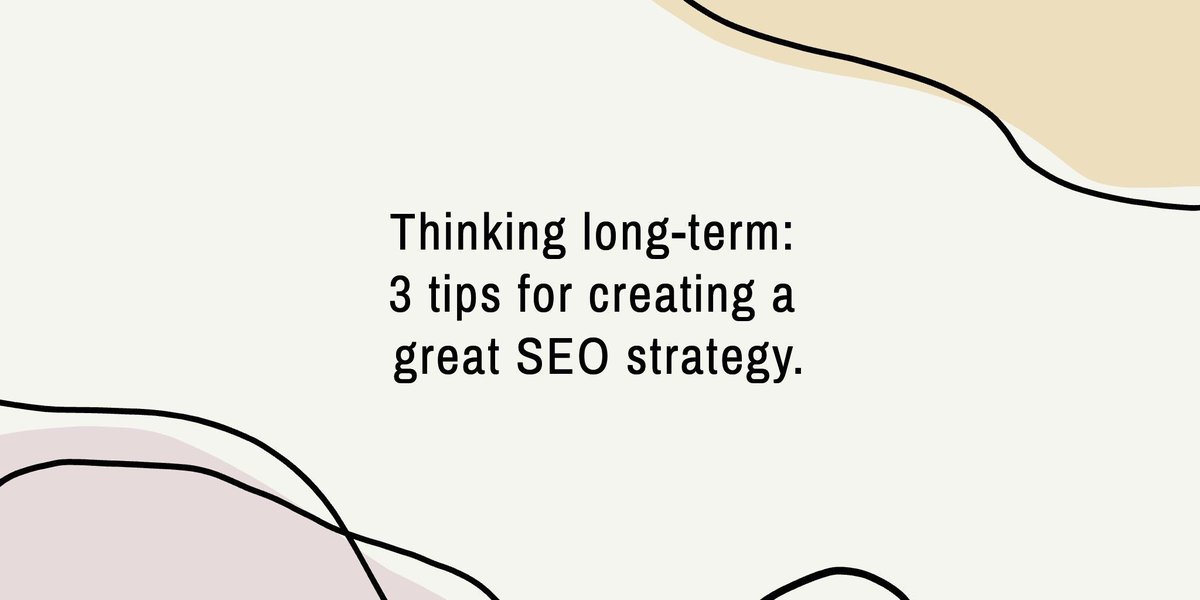 Thinking long-term:
3 tips for creating a
great SEO strategy.